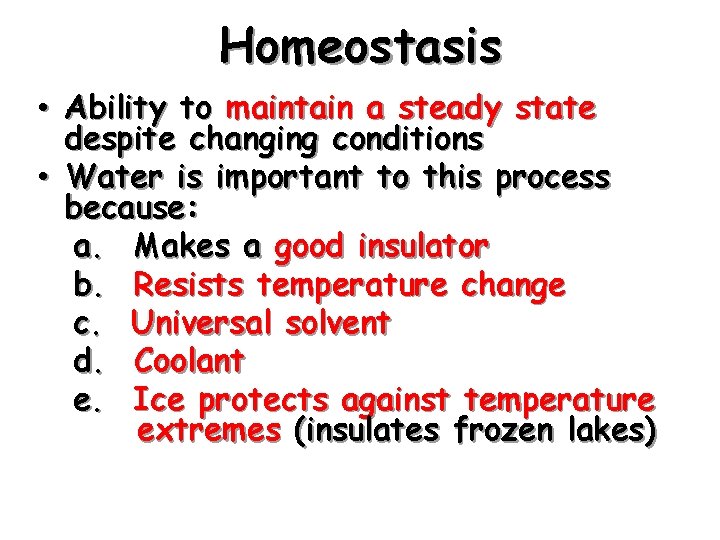 Homeostasis

• Ability to maintain a steady state despite changing conditions

• Water is important to this process because:

a. Makes a good insulator

b. Resists temperature change

c. Universal solvent

d. Coolant

e. Ice protects against temperature extremes (insulates frozen lakes)